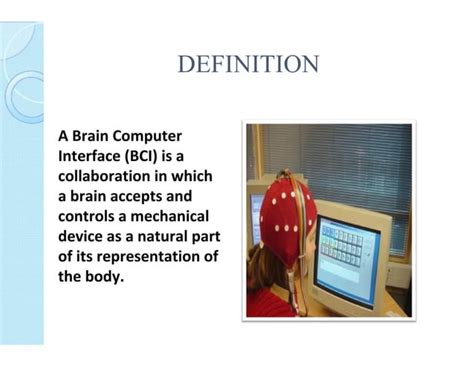 DEFINITION

A Brain Computer Interface (BCI) is a collaboration in which a brain accepts and controls a mechanical device as a natural part of its representation of the body.